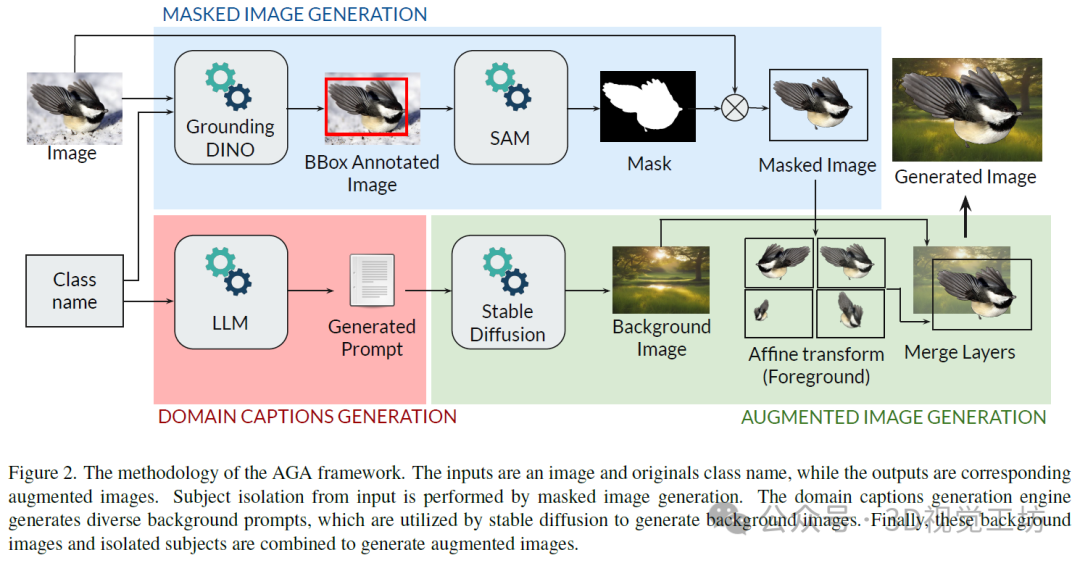 MASKED IMAGE GENERATION

Image

Grounding DINO

BBox Annotated Image

SAM

Mask

Masked Image

Generated Image

Class name

LLM

Generated Prompt

Stable Diffusion

Background Image

Affine transform (Foreground)

Merge Layers

DOMAIN CAPTIONS GENERATION

AUGMENTED IMAGE GENERATION

Figure 2. The methodology of the AGA framework. The inputs are an image and originals class name, while the outputs are corresponding augmented images. Subject isolation from input is performed by masked image generation. The domain captions generation engine generates diverse background prompts, which are utilized by stable diffusion to generate background images. Finally, these background images and isolated subjects are combined to generate augmented images.

公众号 · 3D视觉工坊